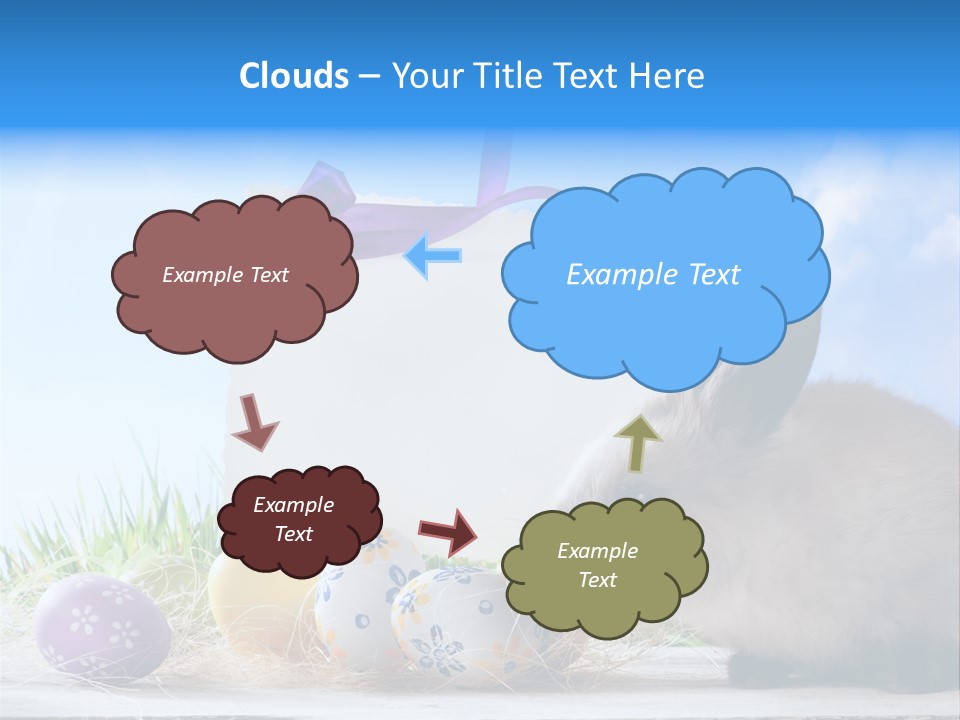 Clouds – Your Title Text Here

Example Text

Example Text

Example Text

Example Text